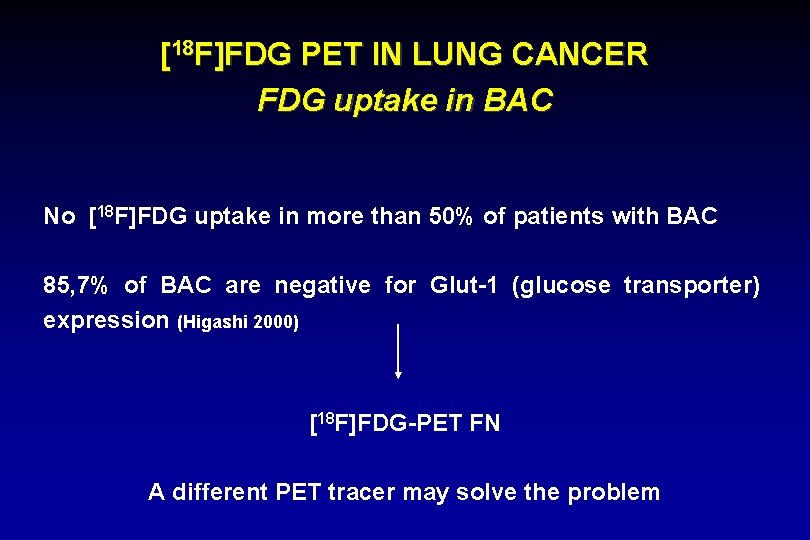 [$^{18}$F]FDG PET IN LUNG CANCER
FDG uptake in BAC

No [$^{18}$F]FDG uptake in more than 50% of patients with BAC

85,7% of BAC are negative for Glut-1 (glucose transporter) expression (Higashi 2000)

[$^{18}$F]FDG-PET FN

A different PET tracer may solve the problem